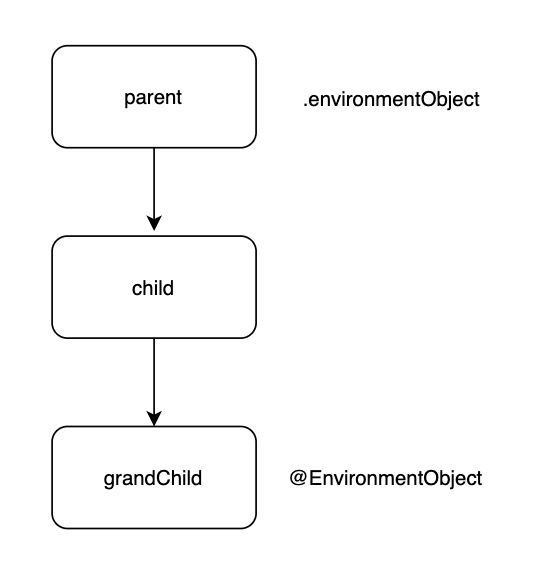 parent

.environmentObject

child

grandChild

@EnvironmentObject